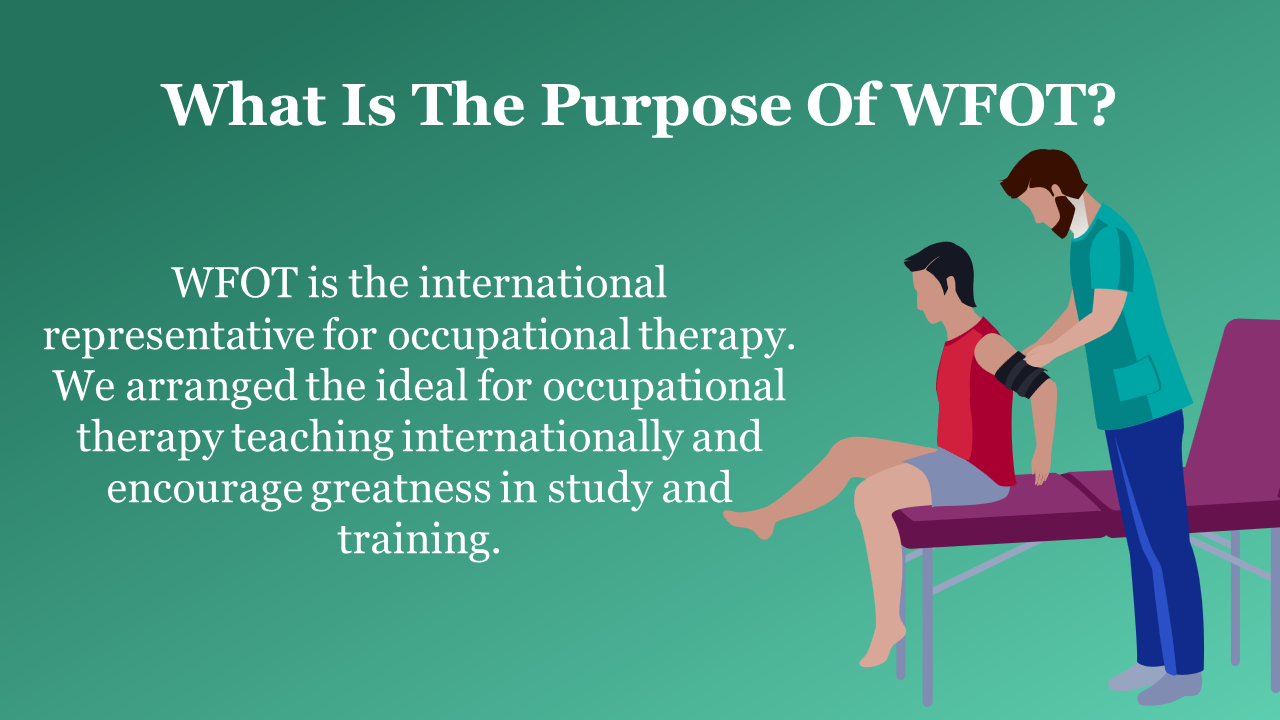 What Is The Purpose Of WFOT?

WFOT is the international representative for occupational therapy. We arranged the ideal for occupational therapy teaching internationally and encourage greatness in study and training.